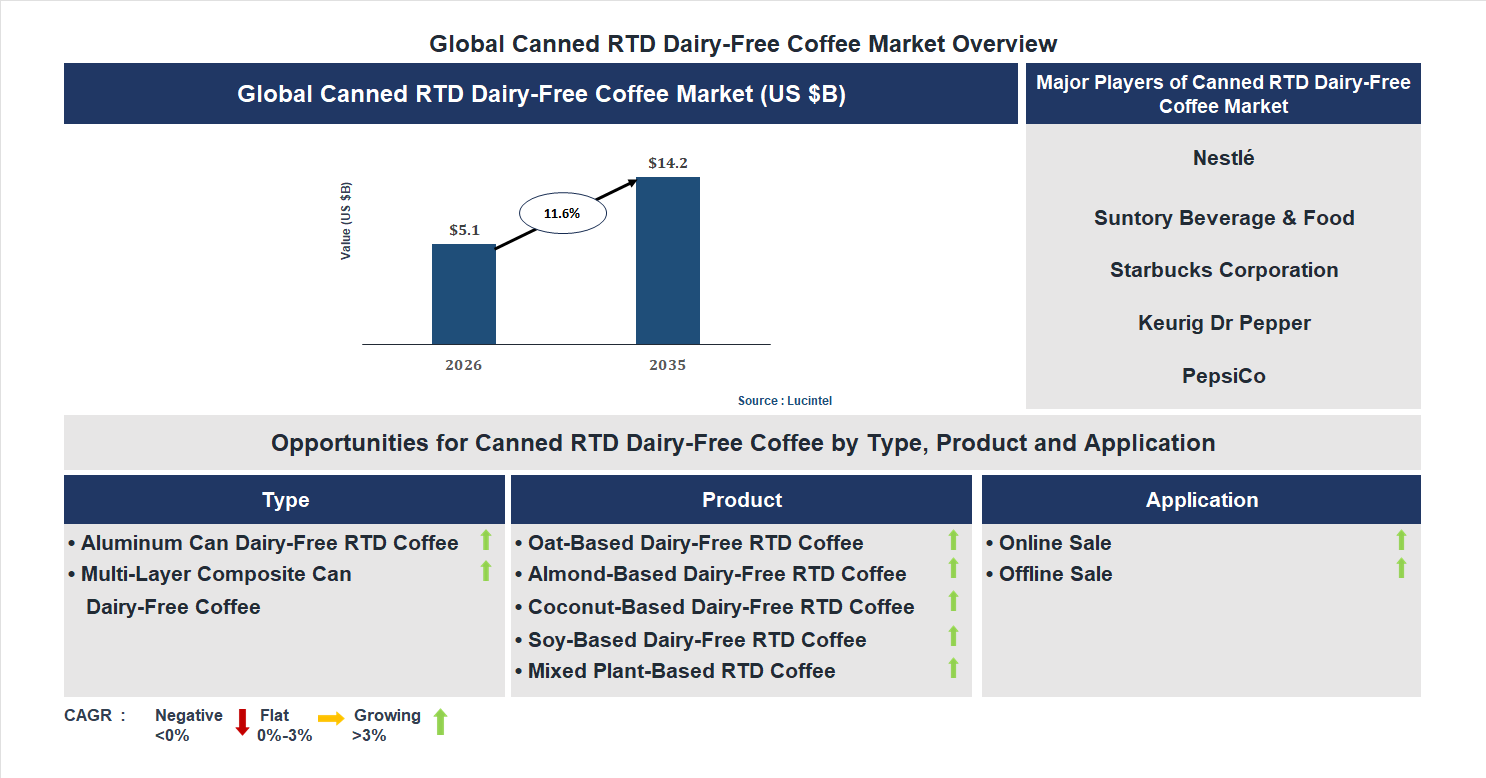 Global Canned RTD Dairy-Free Coffee Market Overview

Global Canned RTD Dairy-Free Coffee Market (US $B)

Value (US $B)

$5.1

11.6%

$14.2

2026

2035

Source : Lucintel

Major Players of Canned RTD Dairy-Free Coffee Market

Nestlé

Suntory Beverage & Food

Starbucks Corporation

Keurig Dr Pepper

PepsiCo

Opportunities for Canned RTD Dairy-Free Coffee by Type, Product and Application

Type

• Aluminum Can Dairy-Free RTD Coffee
• Multi-Layer Composite Can Dairy-Free Coffee

Product

• Oat-Based Dairy-Free RTD Coffee
• Almond-Based Dairy-Free RTD Coffee
• Coconut-Based Dairy-Free RTD Coffee
• Soy-Based Dairy-Free RTD Coffee
• Mixed Plant-Based RTD Coffee

Application

• Online Sale
• Offline Sale

CAGR : Negative <0% Flat 0%-3% Growing >3%